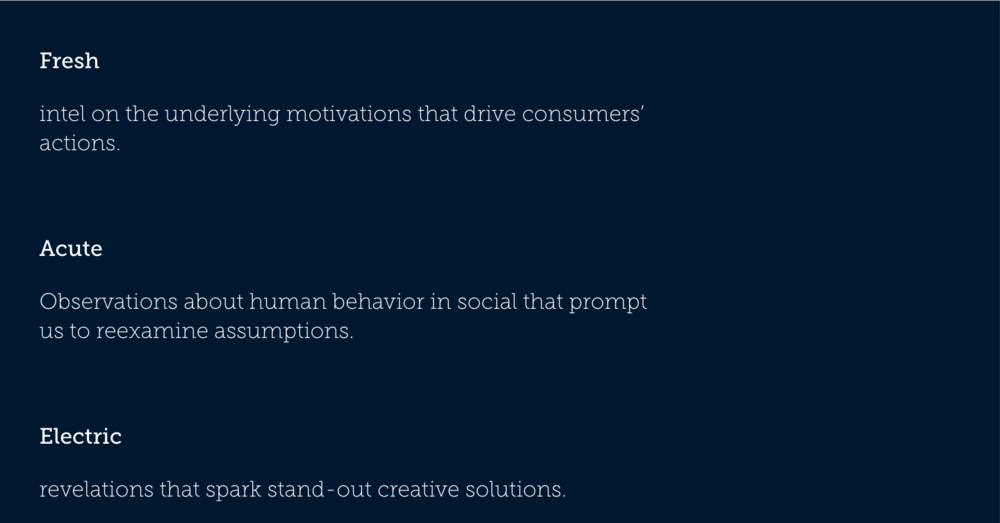 Fresh

intel on the underlying motivations that drive consumers' actions.

Acute

Observations about human behavior in social that prompt us to reexamine assumptions.

Electric

revelations that spark stand-out creative solutions.